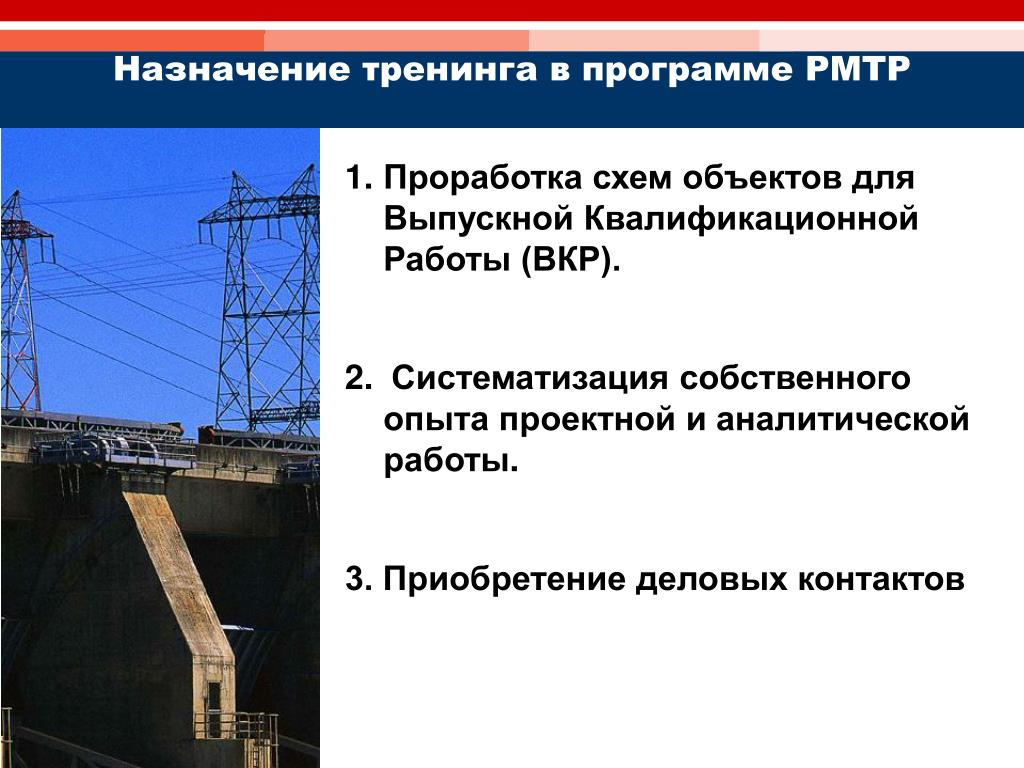 Назначение тренинга в программе РМТР

1. Проработка схем объектов для Выпускной Квалификационной Работы (ВКР).

2.  Систематизация собственного опыта проектной и аналитической работы.

3. Приобретение деловых контактов